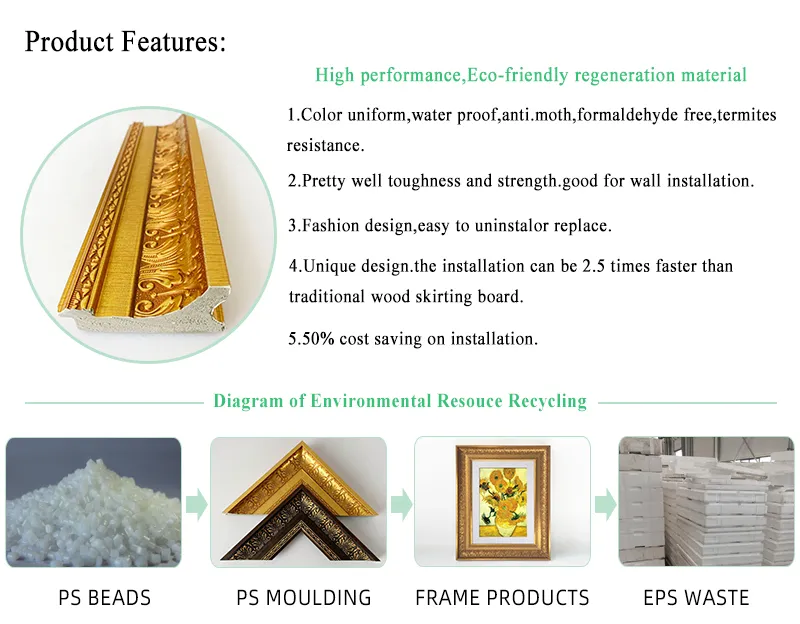 Product Features:

High performance,Eco-friendly regeneration material

1.Color uniform,water proof,anti.moth,formaldehyde free,termites resistance.

2.Pretty well toughness and strength.good for wall installation.

3.Fashion design,easy to uninstalor replace.

4.Unique design.the installation can be 2.5 times faster than traditional wood skirting board.

5.50% cost saving on installation.

Diagram of Environmental Resouce Recycling

PS BEADS

PS MOULDING

FRAME PRODUCTS

EPS WASTE